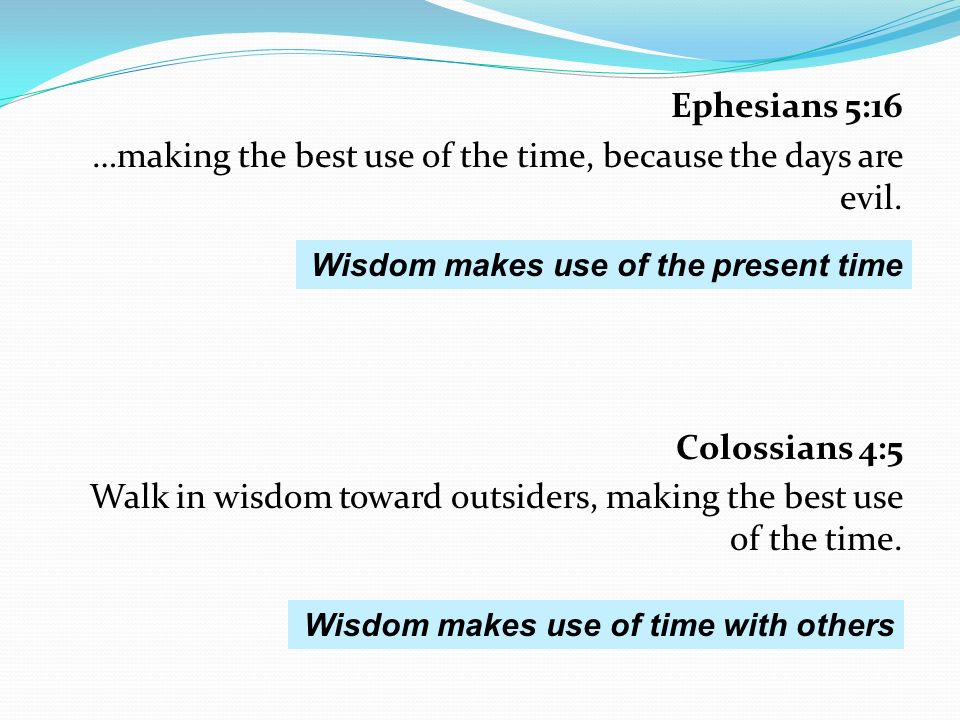 Ephesians 5:16

…making the best use of the time, because the days are evil.

Wisdom makes use of the present time

Colossians 4:5

Walk in wisdom toward outsiders, making the best use of the time.

Wisdom makes use of time with others